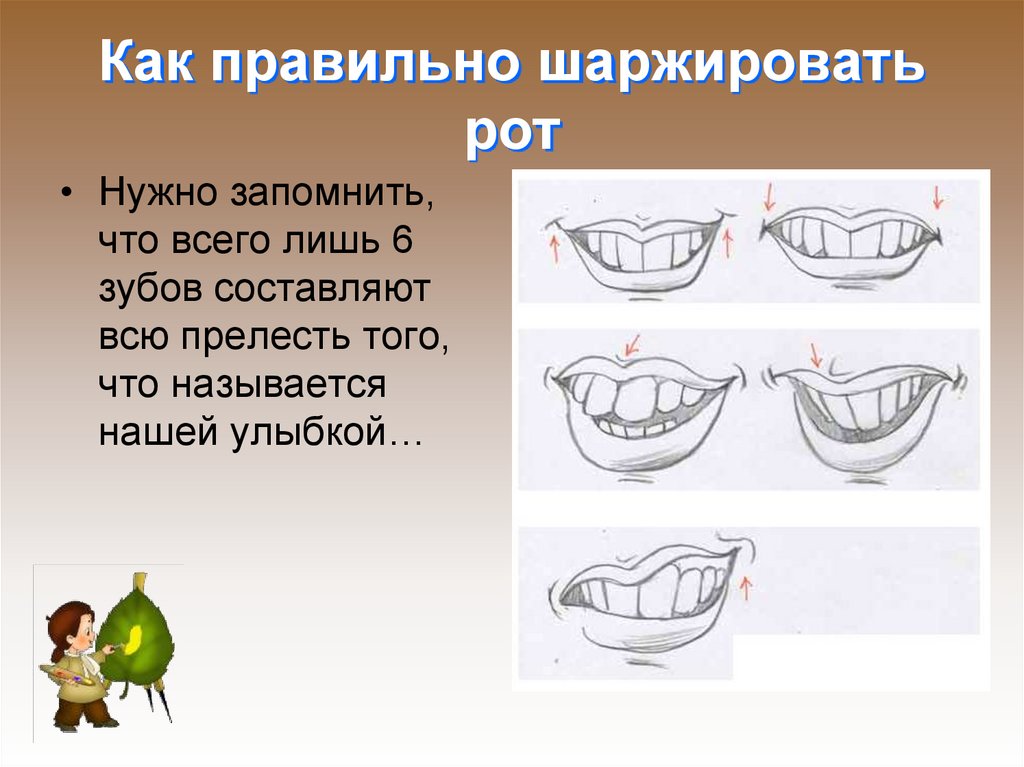 Как правильно шаржировать рот

• Нужно запомнить, что всего лишь 6 зубов составляют всю прелесть того, что называется нашей улыбкой…